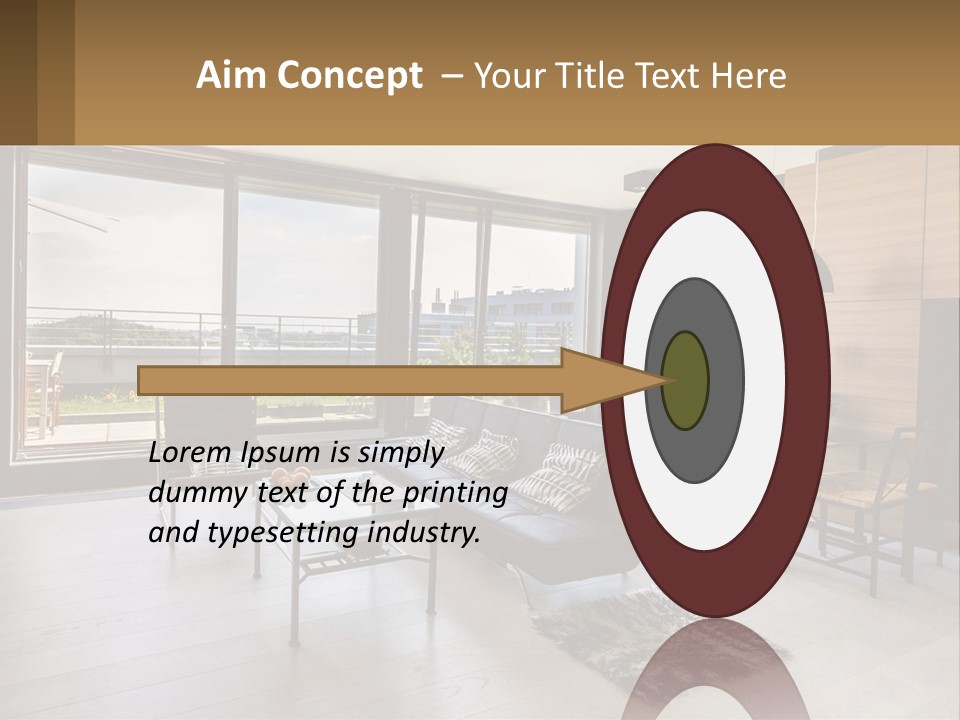 Aim Concept – Your Title Text Here

Lorem Ipsum is simply dummy text of the printing and typesetting industry.